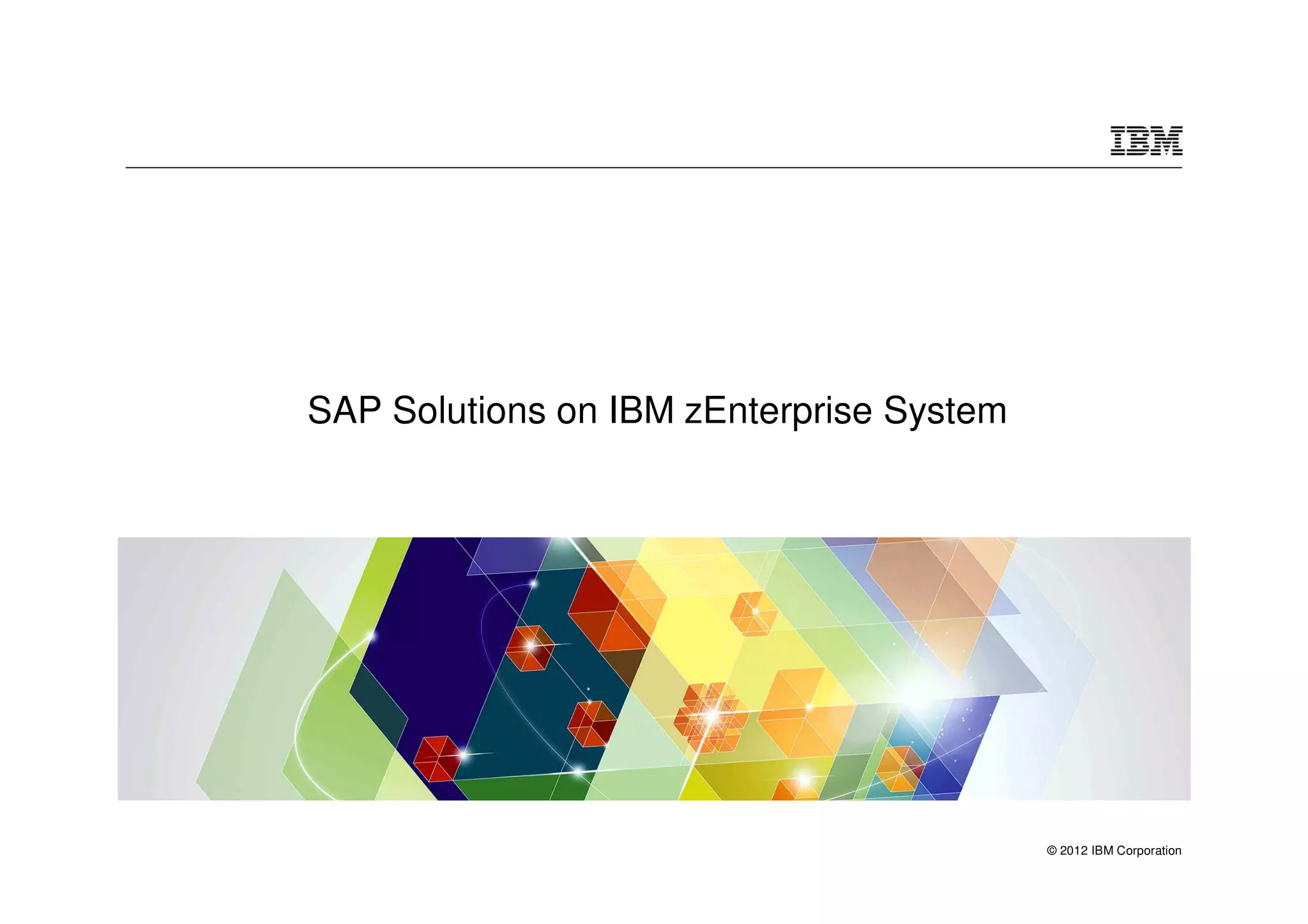 IBM

SAP Solutions on IBM zEnterprise System

© 2012 IBM Corporation